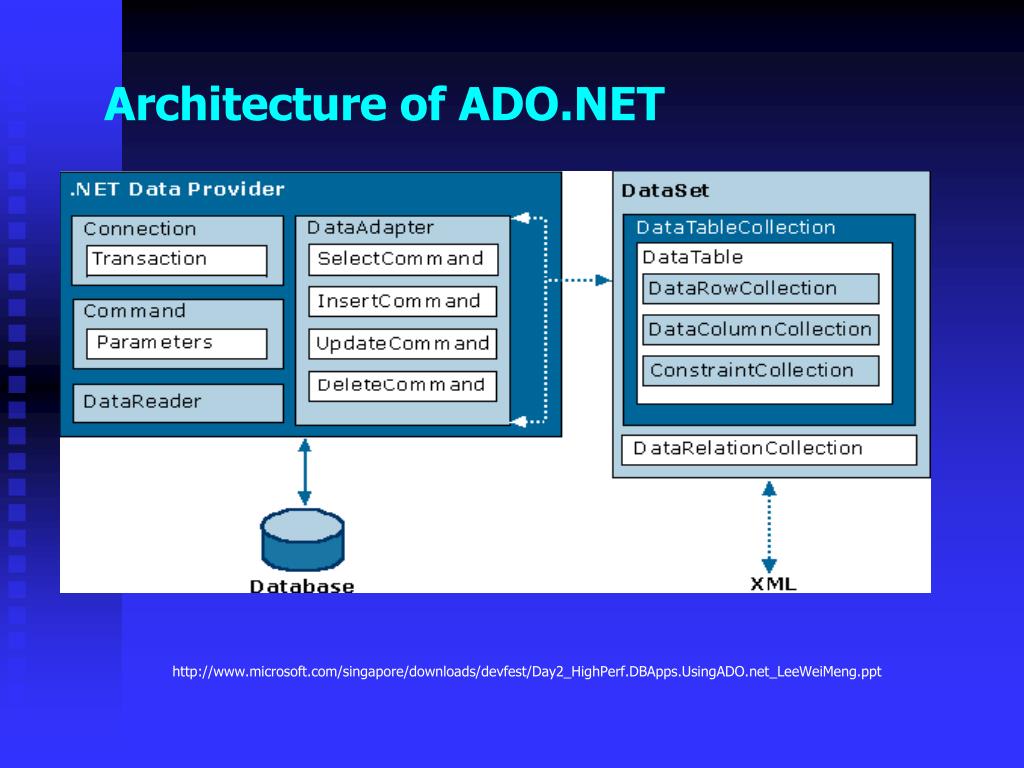 Architecture of ADO.NET

.NET Data Provider

Connection

Transaction

Command

Parameters

DataReader

DataAdapter

SelectCommand

InsertCommand

UpdateCommand

DeleteCommand

DataSet

DataTableCollection

DataTable

DataRowCollection

DataColumnCollection

ConstraintCollection

DataRelationCollection

Database

XML

http://www.microsoft.com/singapore/downloads/devfest/Day2_HighPerf.DBApps.UsingADO.net_LeeWeiMeng.ppt